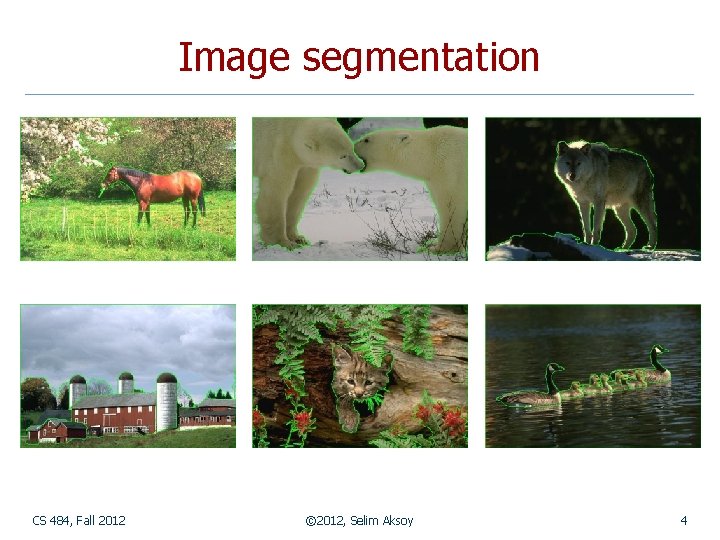 Image segmentation

CS 484, Fall 2012

©2012, Selim Aksoy

4